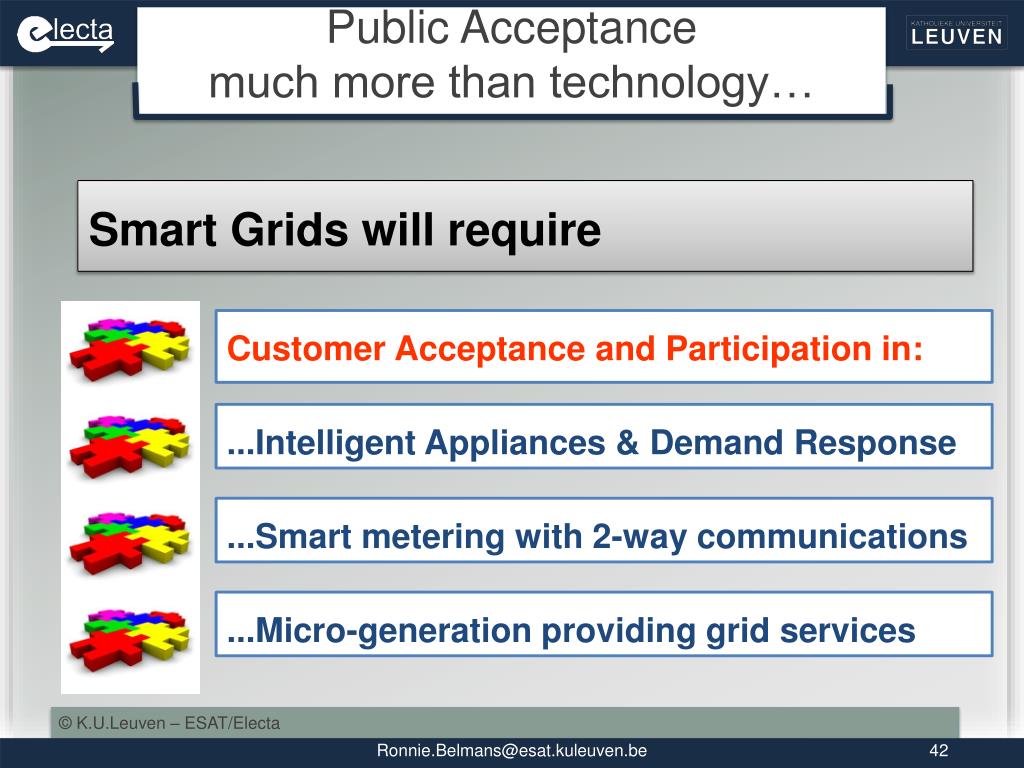 electa

Public Acceptance
much more than technology…

KATHOLIEKE UNIVERSITEIT
LEUVEN

Smart Grids will require

Customer Acceptance and Participation in:

...Intelligent Appliances & Demand Response

...Smart metering with 2-way communications

...Micro-generation providing grid services

© K.U.Leuven – ESAT/Electa

Ronnie.Belmans@esat.kuleuven.be

42